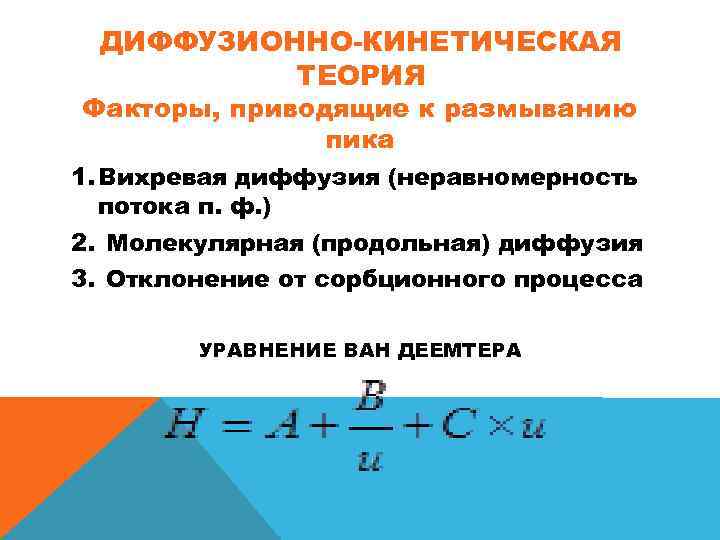 ДИФФУЗИОННО-КИНЕТИЧЕСКАЯ ТЕОРИЯ

Факторы, приводящие к размыванию пика

1. Вихревая диффузия (неравномерность потока п. ф.)
2. Молекулярная (продольная) диффузия
3. Отклонение от сорбционного процесса

УРАВНЕНИЕ ВАН ДЕЕМТЕРА

$H = A + \frac{B}{u} + C \times u$